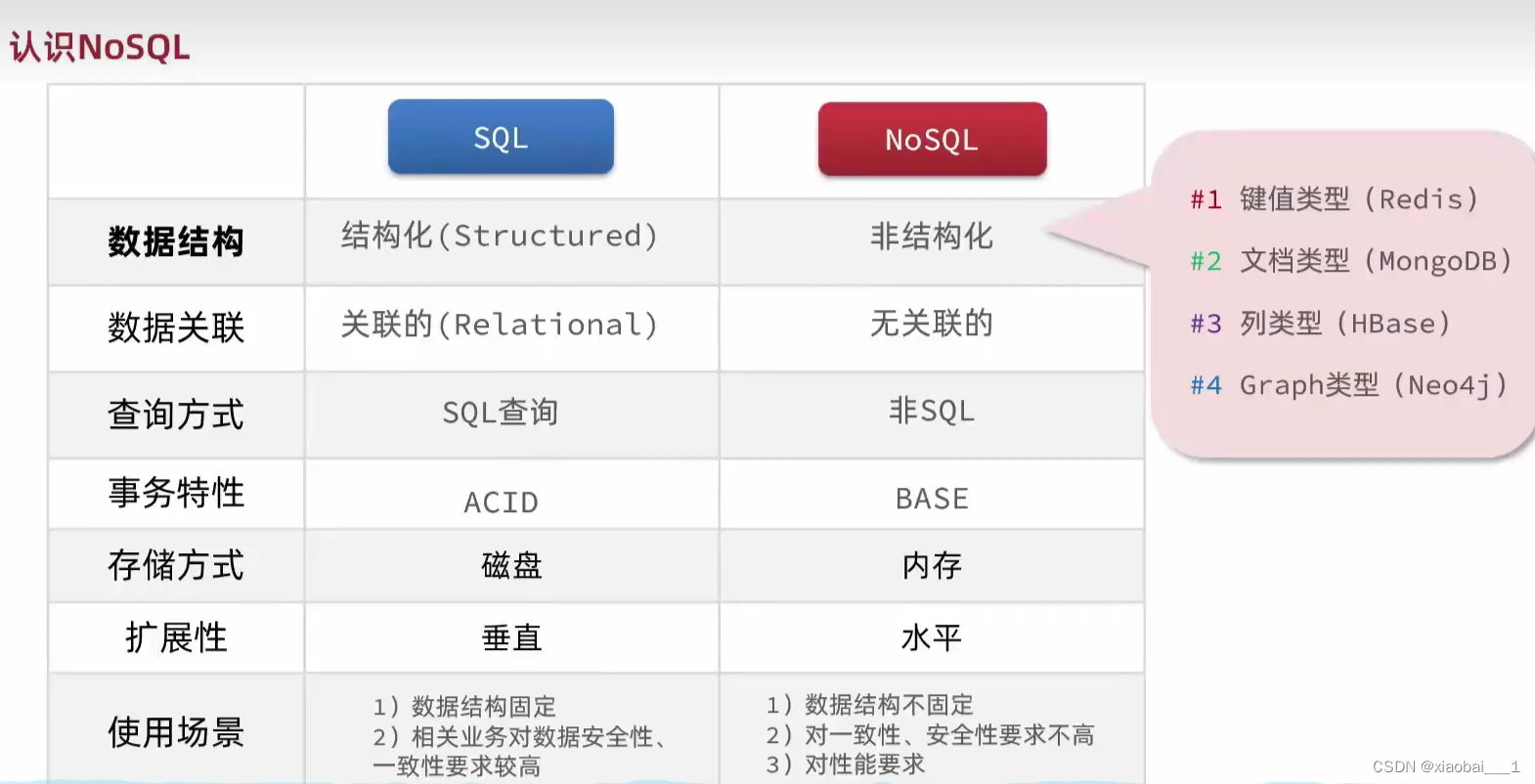 认识NoSQL

| | SQL | NoSQL |
|---|---|---|
| 数据结构 | 结构化(Structured) | 非结构化 |
| 数据关联 | 关联的(Relational) | 无关联的 |
| 查询方式 | SQL查询 | 非SQL |
| 事务特性 | ACID | BASE |
| 存储方式 | 磁盘 | 内存 |
| 扩展性 | 垂直 | 水平 |
| 使用场景 | 1）数据结构固定 2）相关业务对数据安全性、一致性要求较高 | 1）数据结构不固定 2）对一致性、安全性要求不高 3）对性能要求 |

#1 键值类型（Redis）
#2 文档类型（MongoDB）
#3 列类型（HBase）
#4 Graph类型（Neo4j）

CSDN @xiaobai___1